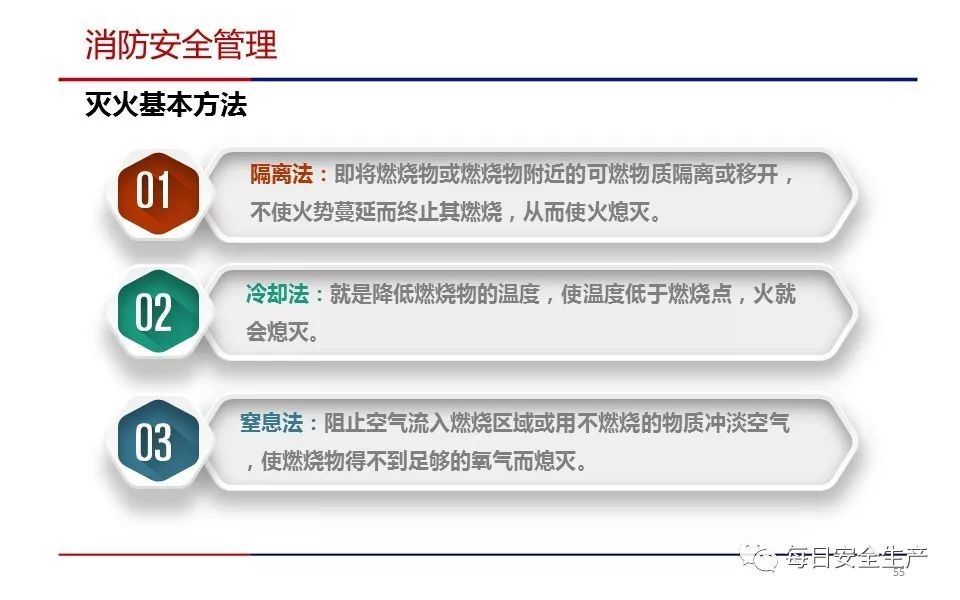 消防安全管理

灭火基本方法

01

隔离法：即将燃烧物或燃烧物附近的可燃物质隔离或移开，不使火势蔓延而终止其燃烧，从而使火熄灭。

02

冷却法：就是降低燃烧物的温度，使温度低于燃烧点，火就会熄灭。

03

窒息法：阻止空气流入燃烧区域或用不燃烧的物质冲淡空气，使燃烧物得不到足够的氧气而熄灭。

每日安全生产

55